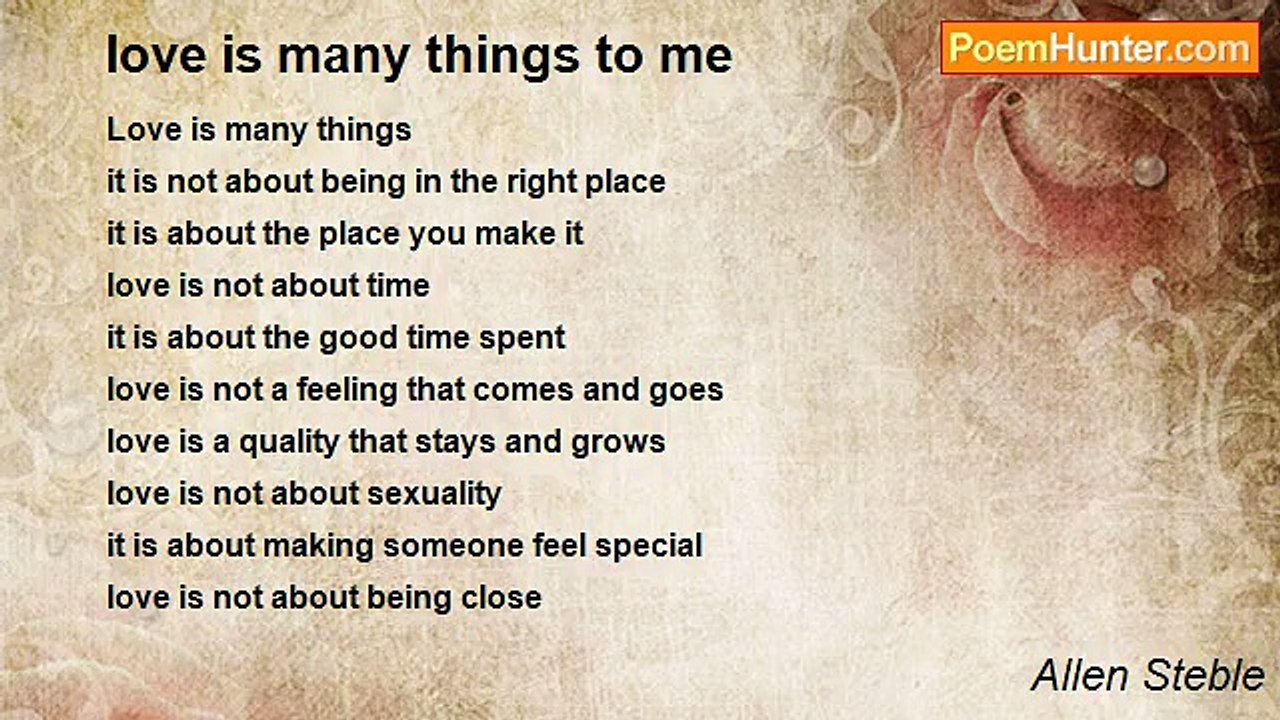 love is many things to me

PoemHunter.com

Love is many things
it is not about being in the right place
it is about the place you make it
love is not about time
it is about the good time spent
love is not a feeling that comes and goes
love is a quality that stays and grows
love is not about sexuality
it is about making someone feel special
love is not about being close

Allen Steble